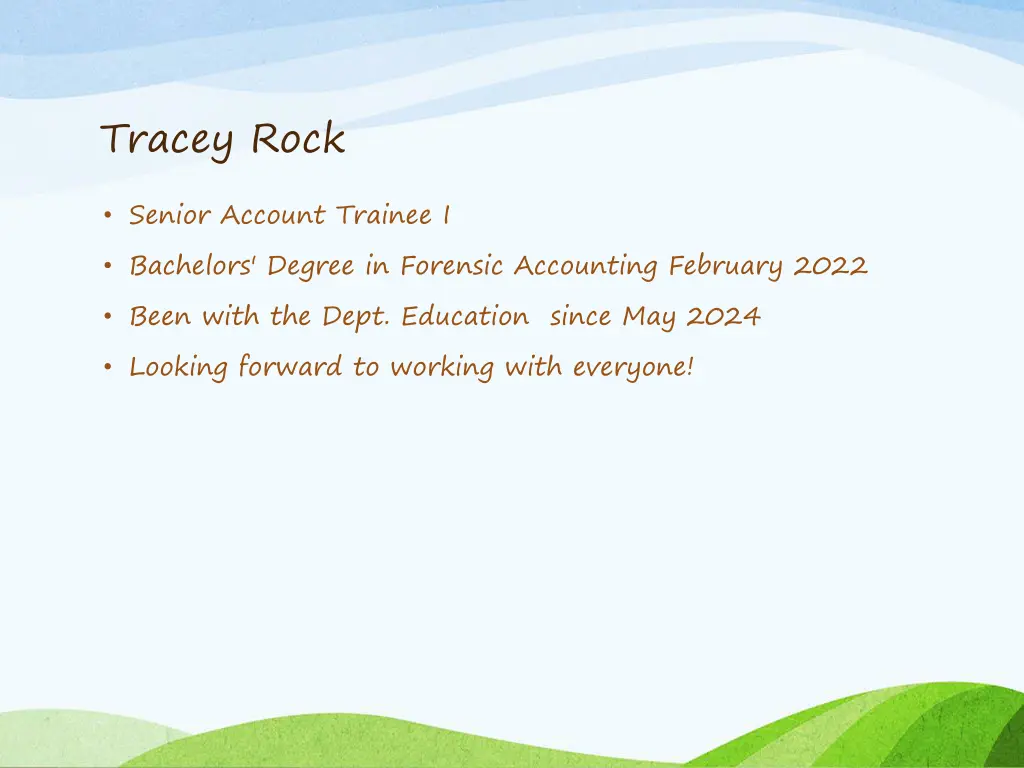 Tracey Rock

• Senior Account Trainee I
• Bachelors' Degree in Forensic Accounting February 2022
• Been with the Dept. Education since May 2024
• Looking forward to working with everyone!